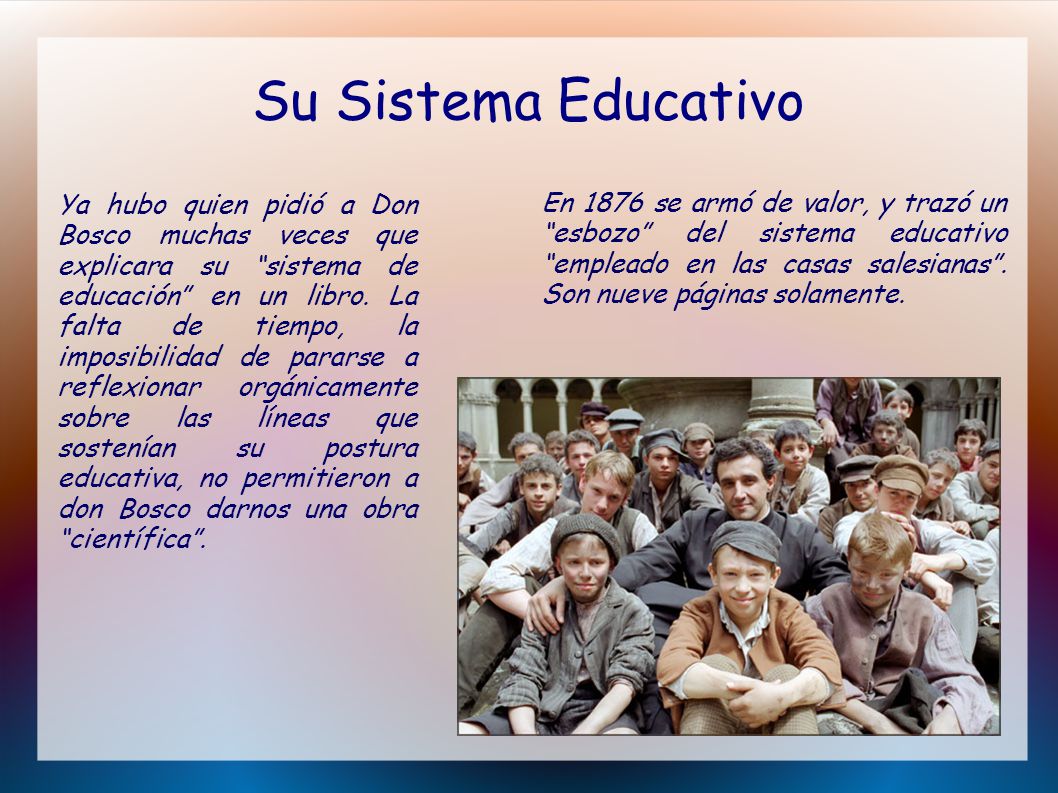 Su Sistema Educativo

Ya hubo quien pidió a Don Bosco muchas veces que explicara su “sistema de educación” en un libro. La falta de tiempo, la imposibilidad de pararse a reflexionar orgánicamente sobre las líneas que sostenían su postura educativa, no permitieron a don Bosco darnos una obra “científica”.

En 1876 se armó de valor, y trazó un “esbozo” del sistema educativo “empleado en las casas salesianas”. Son nueve páginas solamente.